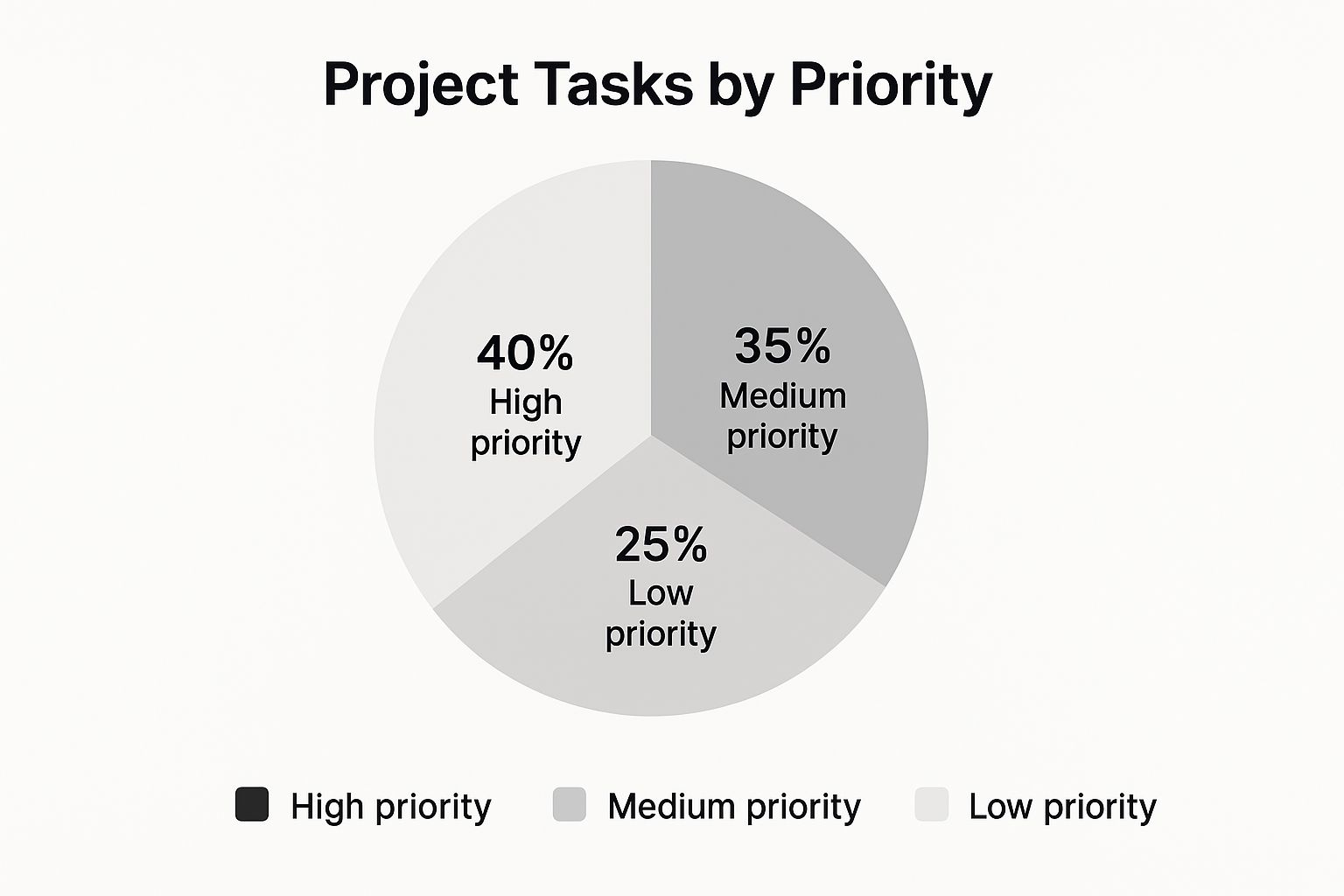 Project Tasks by Priority

40%
High
priority

35%
Medium
priority

25%
Low
priority

High priority
Medium priority
Low priority